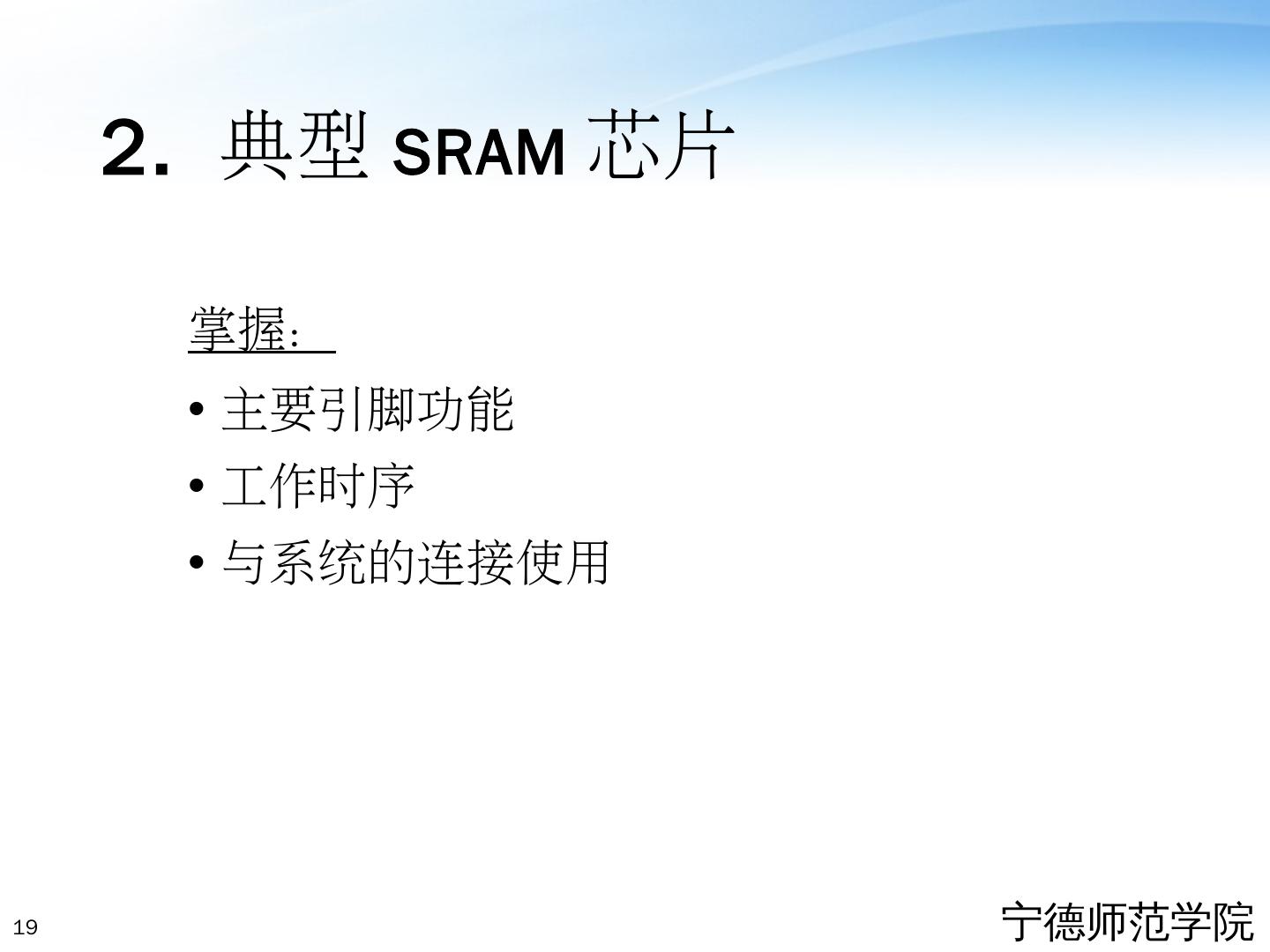 2. 典型 SRAM 芯片

掌握：

• 主要引脚功能
• 工作时序
• 与系统的连接使用

19

宁德师范学院